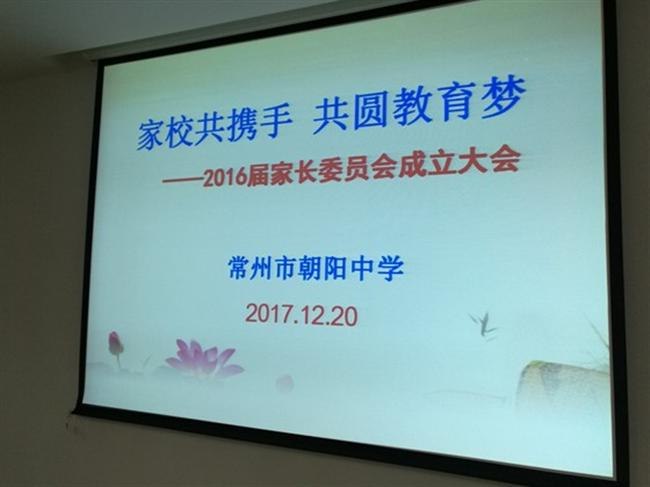 家校共携手 共圆教育梦

——2016届家长委员会成立大会

常州市朝阳中学

2017.12.20